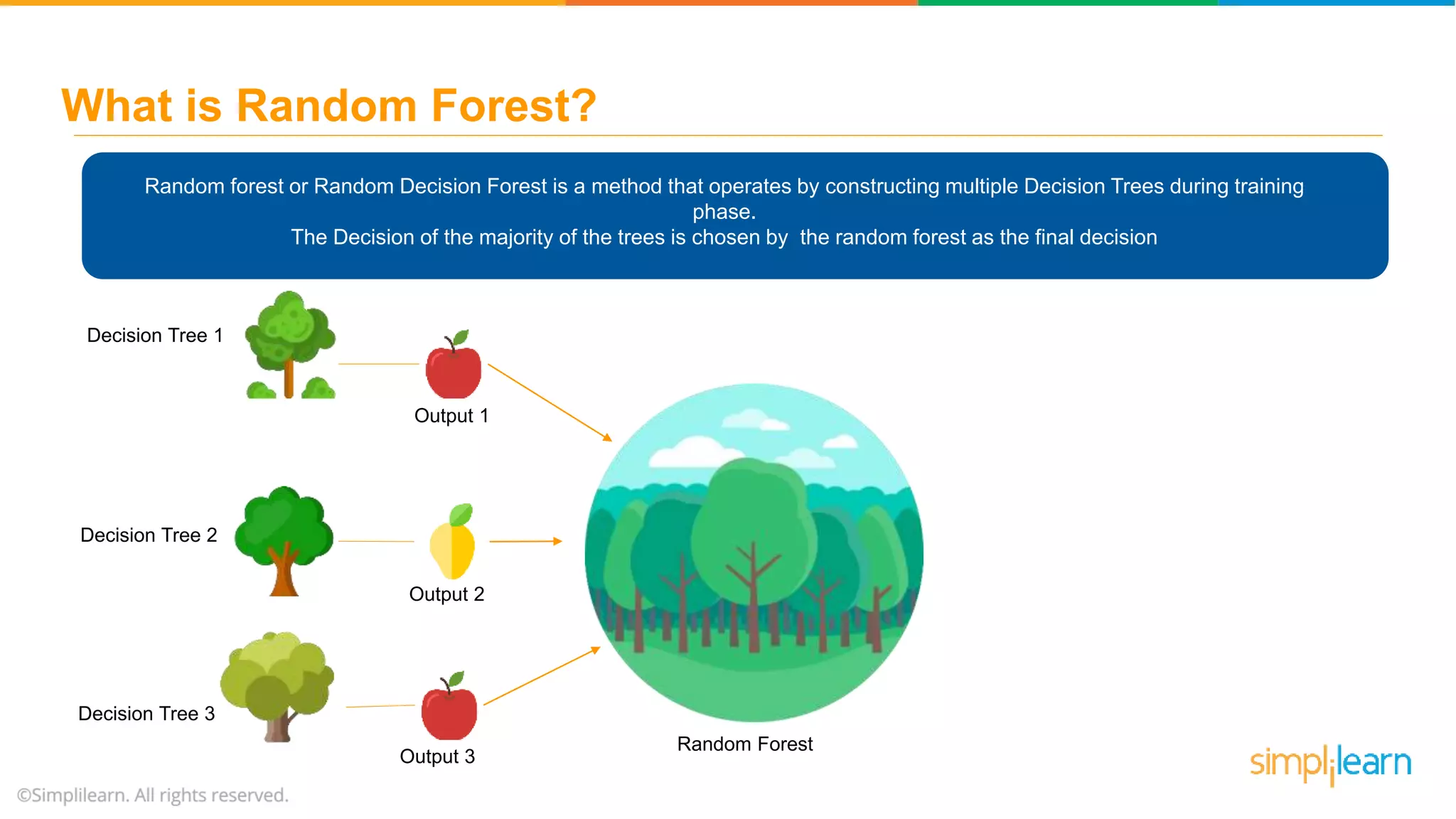 What is Random Forest?

Random forest or Random Decision Forest is a method that operates by constructing multiple Decision Trees during training phase.
The Decision of the majority of the trees is chosen by the random forest as the final decision

Decision Tree 1

Output 1

Decision Tree 2

Output 2

Decision Tree 3

Output 3

Random Forest

simplilearn

©Simplilearn. All rights reserved.